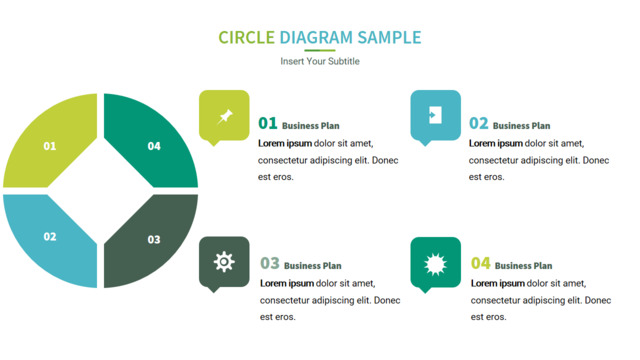 CIRCLE DIAGRAM SAMPLE

Insert Your Subtitle

01

04

02

03

01 Business Plan
Lorem ipsum dolor sit amet, consectetur adipiscing elit. Donec est eros.

02 Business Plan
Lorem ipsum dolor sit amet, consectetur adipiscing elit. Donec est eros.

03 Business Plan
Lorem ipsum dolor sit amet, consectetur adipiscing elit. Donec est eros.

04 Business Plan
Lorem ipsum dolor sit amet, consectetur adipiscing elit. Donec est eros.